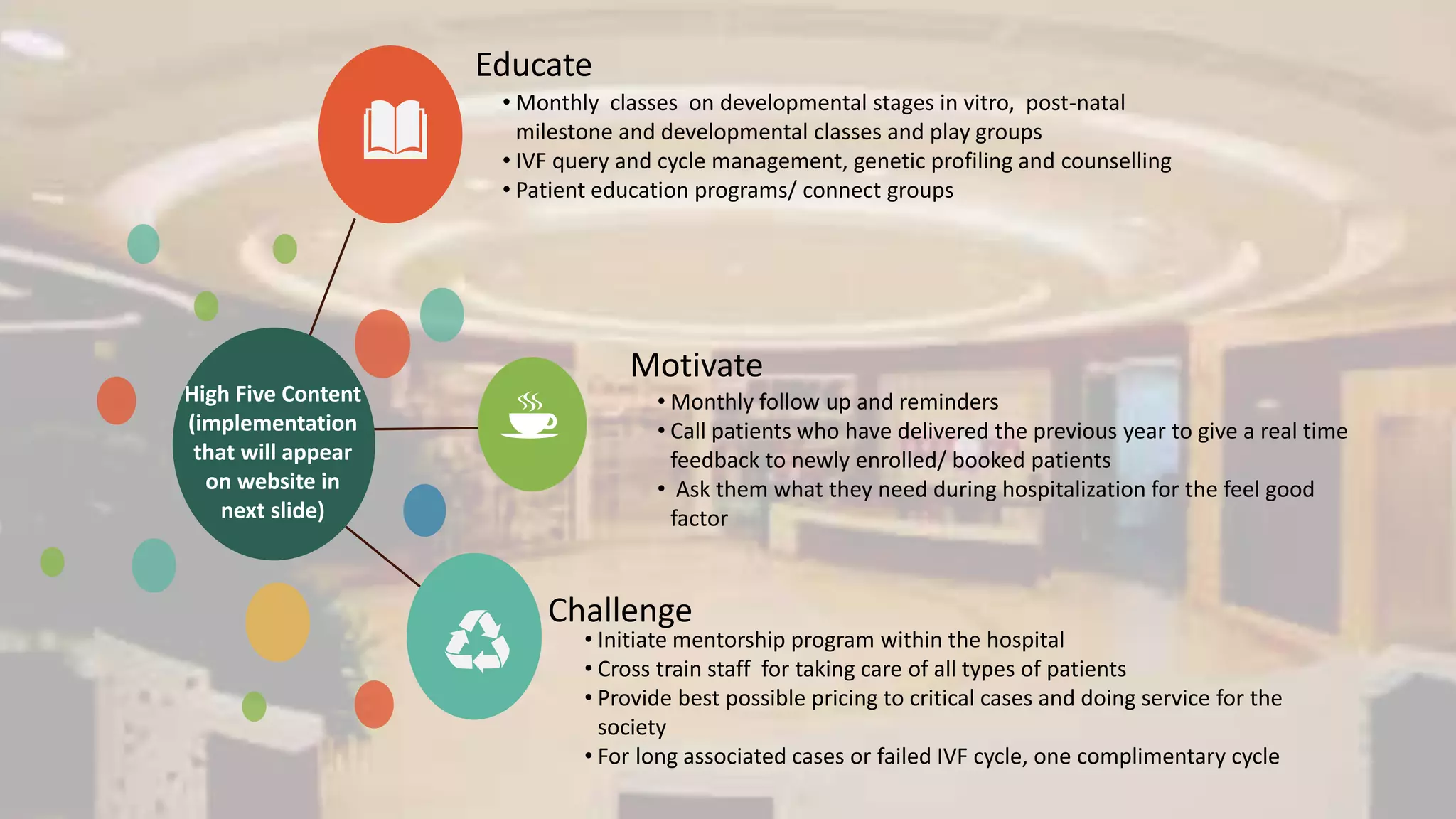 Educate
• Monthly classes on developmental stages in vitro, post-natal milestone and developmental classes and play groups
• IVF query and cycle management, genetic profiling and counselling
• Patient education programs/ connect groups

High Five Content (implementation that will appear on website in next slide)

Motivate
• Monthly follow up and reminders
• Call patients who have delivered the previous year to give a real time feedback to newly enrolled/ booked patients
• Ask them what they need during hospitalization for the feel good factor

Challenge
• Initiate mentorship program within the hospital
• Cross train staff for taking care of all types of patients
• Provide best possible pricing to critical cases and doing service for the society
• For long associated cases or failed IVF cycle, one complimentary cycle